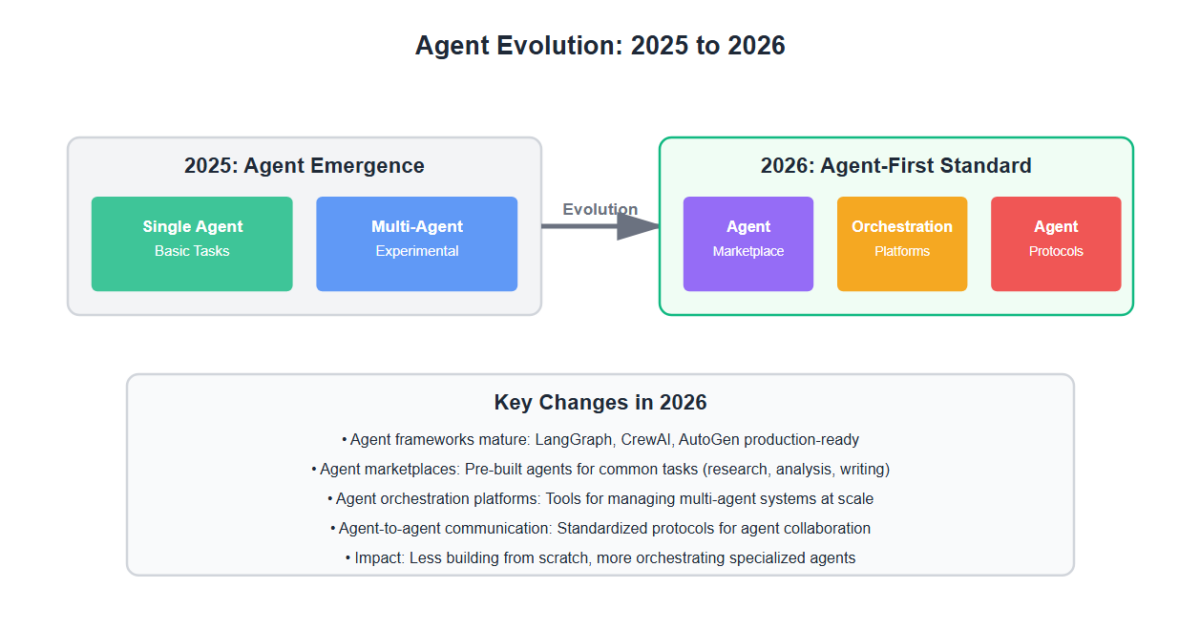 Agent Evolution: 2025 to 2026

2025: Agent Emergence

Single Agent
Basic Tasks

Multi-Agent
Experimental

Evolution

2026: Agent-First Standard

Agent
Marketplace

Orchestration
Platforms

Agent
Protocols

Key Changes in 2026

• Agent frameworks mature: LangGraph, CrewAI, AutoGen production-ready

• Agent marketplaces: Pre-built agents for common tasks (research, analysis, writing)

• Agent orchestration platforms: Tools for managing multi-agent systems at scale

• Agent-to-agent communication: Standardized protocols for agent collaboration

• Impact: Less building from scratch, more orchestrating specialized agents